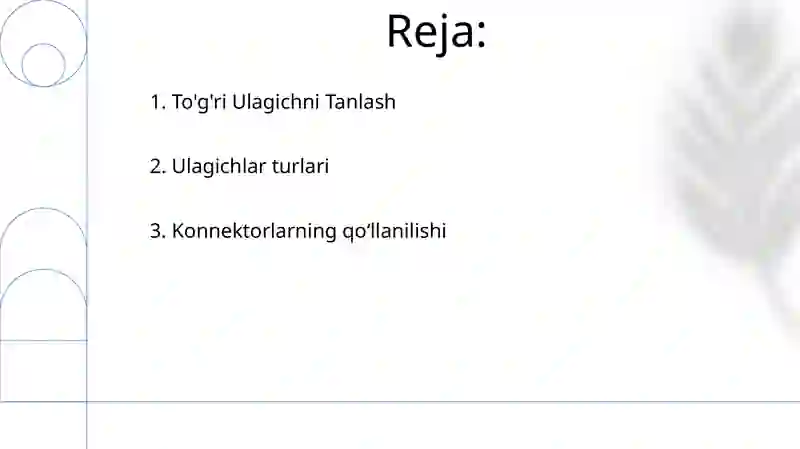 Reja:

1. To'g'ri Ulagichni Tanlash

2. Ulagichlar turlari

3. Konnektorlarning qo‘llanilishi